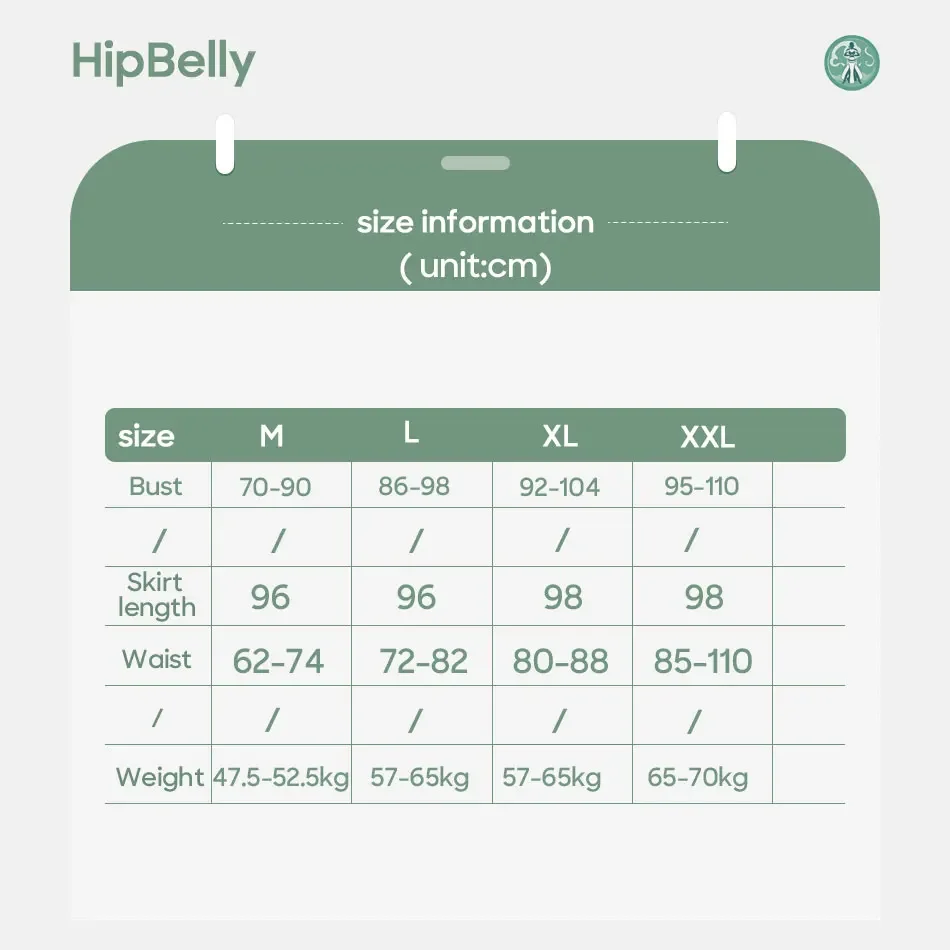 HipBelly

size information
( unit:cm)

| size | M | L | XL | XXL | |
|---|---|---|---|---|---|
| Bust | 70-90 | 86-98 | 92-104 | 95-110 | |
| / | / | / | / | / | |
| Skirt length | 96 | 96 | 98 | 98 | |
| Waist | 62-74 | 72-82 | 80-88 | 85-110 | |
| / | / | / | / | / | |
| Weight | 47.5-52.5kg | 57-65kg | 57-65kg | 65-70kg | |